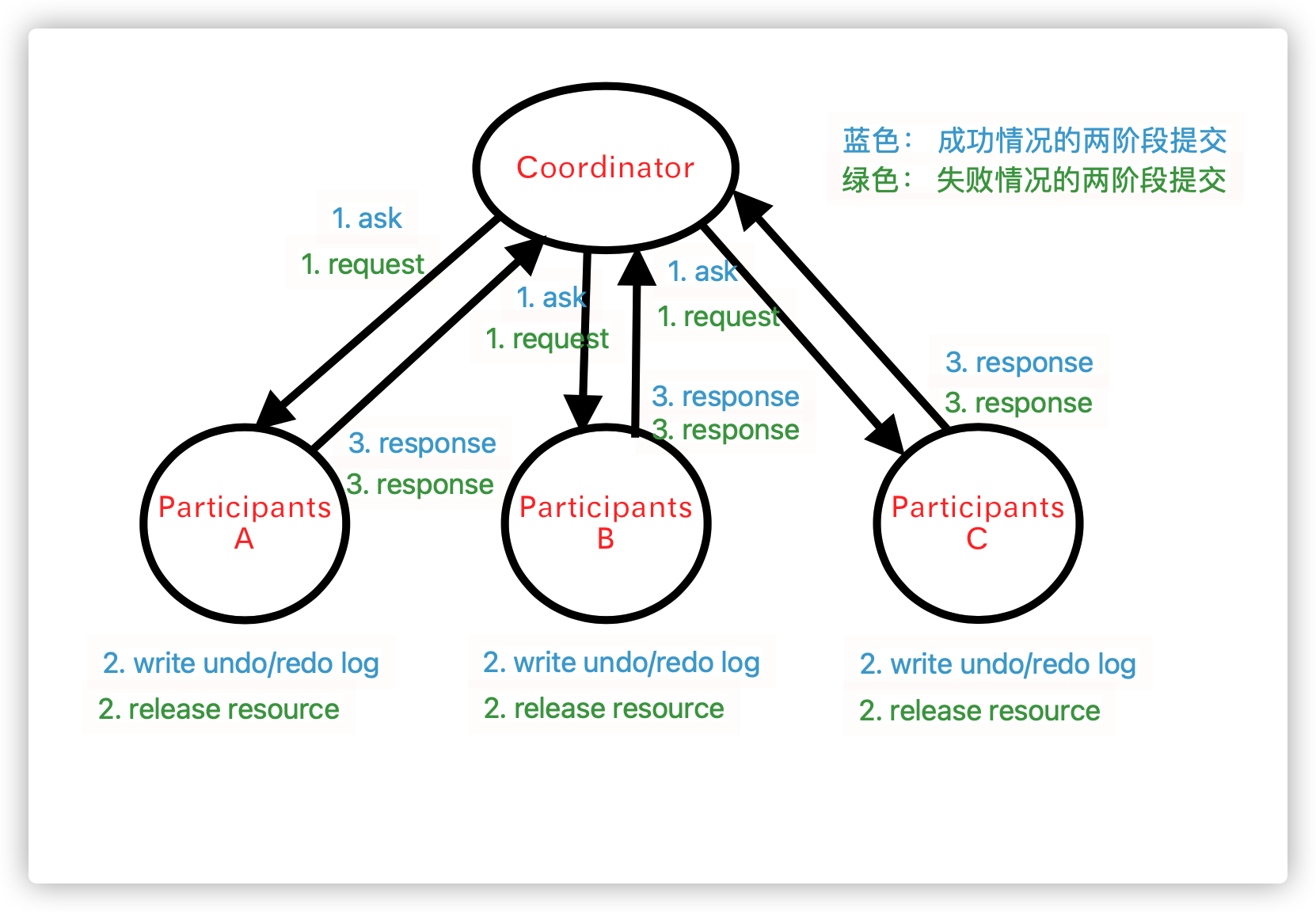 Coordinator

蓝色： 成功情况的两阶段提交
绿色： 失败情况的两阶段提交

1. ask
1. request

1. ask
1. request

1. ask
1. request

3. response
3. response

3. response
3. response

3. response
3. response

Participants
A

Participants
B

Participants
C

2. write undo/redo log
2. release resource

2. write undo/redo log
2. release resource

2. write undo/redo log
2. release resource